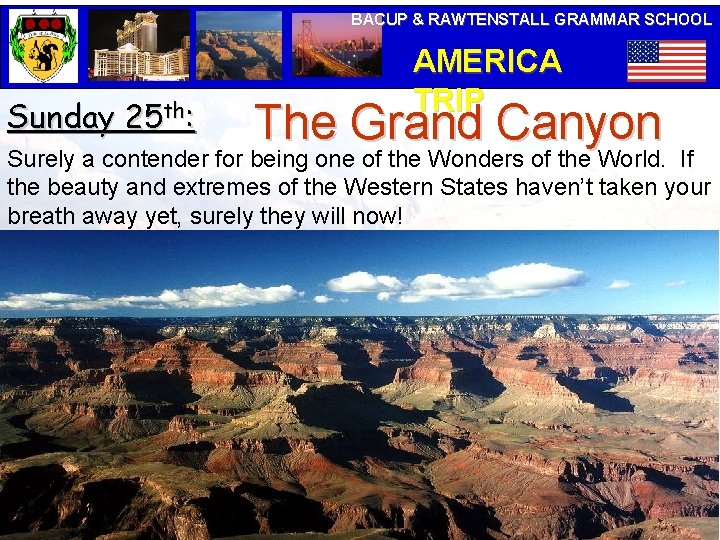 BACUP & RAWTENSTALL GRAMMAR SCHOOL

AMERICA TRIP

Sunday 25$^{th}$: The Grand Canyon

Surely a contender for being one of the Wonders of the World. If the beauty and extremes of the Western States haven't taken your breath away yet, surely they will now!